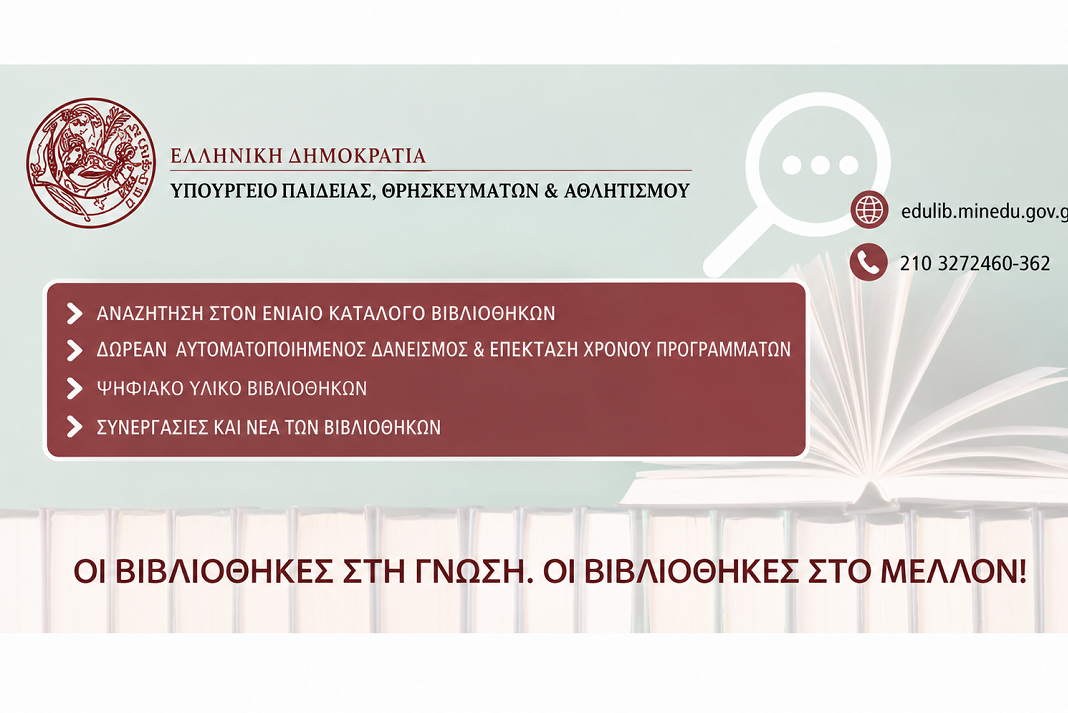 ΕΛΛΗΝΙΚΗ ΔΗΜΟΚΡΑΤΙΑ
ΥΠΟΥΡΓΕΙΟ ΠΑΙΔΕΙΑΣ, ΘΡΗΣΚΕΥΜΑΤΩΝ & ΑΘΛΗΤΙΣΜΟΥ

edulib.minedu.gov.g

210 3272460-362

ΑΝΑΖΗΤΗΣΗ ΣΤΟΝ ΕΝΙΑΙΟ ΚΑΤΑΛΟΓΟ ΒΙΒΛΙΟΘΗΚΩΝ
ΔΩΡΕΑΝ ΑΥΤΟΜΑΤΟΠΟΙΗΜΕΝΟΣ ΔΑΝΕΙΣΜΟΣ & ΕΠΕΚΤΑΣΗ ΧΡΟΝΟΥ ΠΡΟΓΡΑΜΜΑΤΩΝ
ΨΗΦΙΑΚΟ ΥΛΙΚΟ ΒΙΒΛΙΟΘΗΚΩΝ
ΣΥΝΕΡΓΑΣΙΕΣ ΚΑΙ ΝΕΑ ΤΩΝ ΒΙΒΛΙΟΘΗΚΩΝ

ΟΙ ΒΙΒΛΙΟΘΗΚΕΣ ΣΤΗ ΓΝΩΣΗ. ΟΙ ΒΙΒΛΙΟΘΗΚΕΣ ΣΤΟ ΜΕΛΛΟΝ!